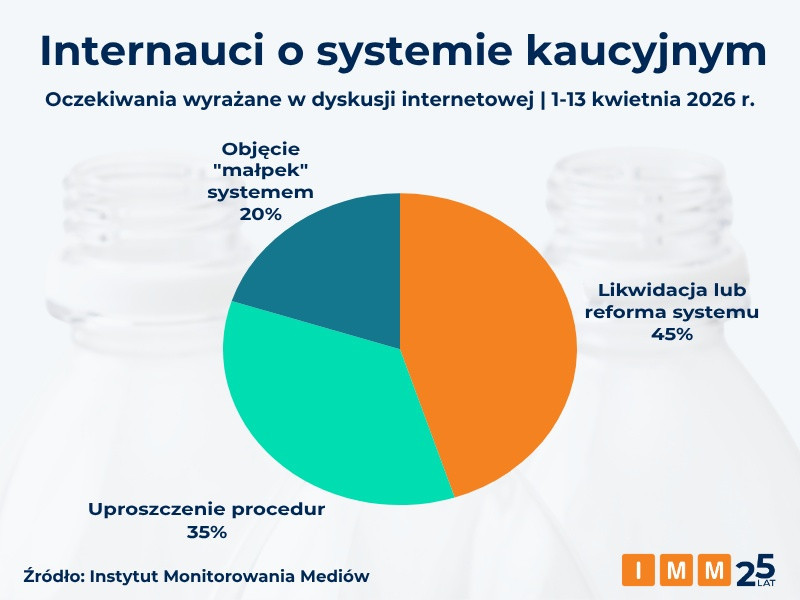 Internauci o systemie kaucyjnym

Oczekiwania wyrażane w dyskusji internetowej | 1-13 kwietnia 2026 r.

Objęcie "małpek" systemem 20%

Likwidacja lub reforma systemu 45%

Uproszczenie procedur 35%

Źródło: Instytut Monitorowania Mediów

I M M 25 LAT